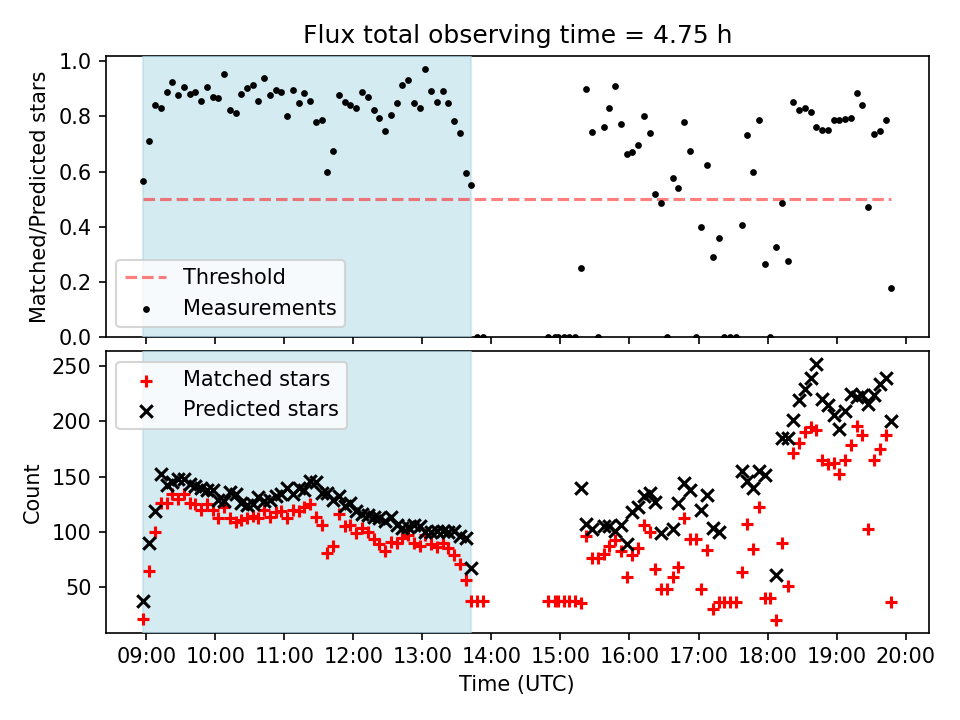 Flux total observing time = 4.75 h

Matched/Predicted stars

1.0
0.8
0.6
0.4
0.2
0.0

Threshold
Measurements

Count

250
200
150
100
50

Matched stars
Predicted stars

09:00 10:00 11:00 12:00 13:00 14:00 15:00 16:00 17:00 18:00 19:00 20:00

Time (UTC)